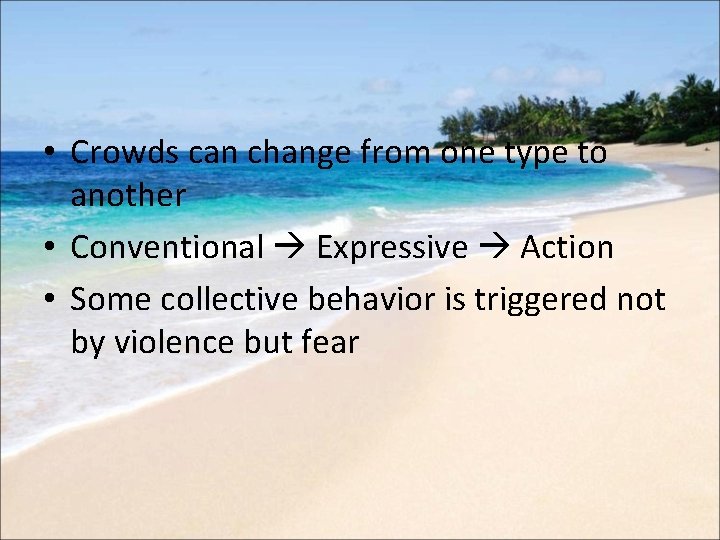 • Crowds can change from one type to another
• Conventional → Expressive → Action
• Some collective behavior is triggered not by violence but fear